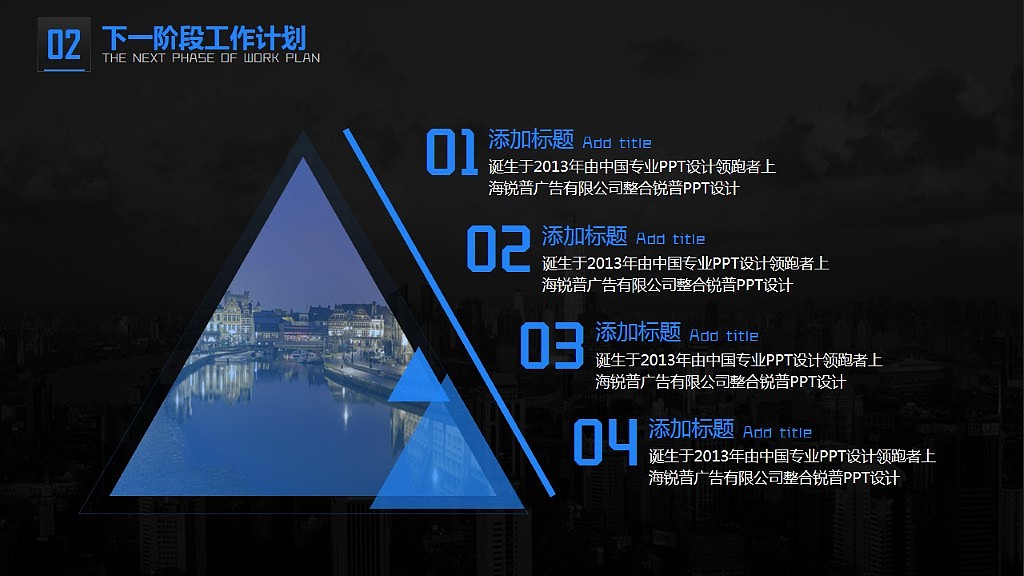 02 下一阶段工作计划
THE NEXT PHASE OF WORK PLAN

01 添加标题 Add title
诞生于2013年由中国专业PPT设计领跑者上海锐普广告有限公司整合锐普PPT设计

02 添加标题 Add title
诞生于2013年由中国专业PPT设计领跑者上海锐普广告有限公司整合锐普PPT设计

03 添加标题 Add title
诞生于2013年由中国专业PPT设计领跑者上海锐普广告有限公司整合锐普PPT设计

04 添加标题 Add title
诞生于2013年由中国专业PPT设计领跑者上海锐普广告有限公司整合锐普PPT设计